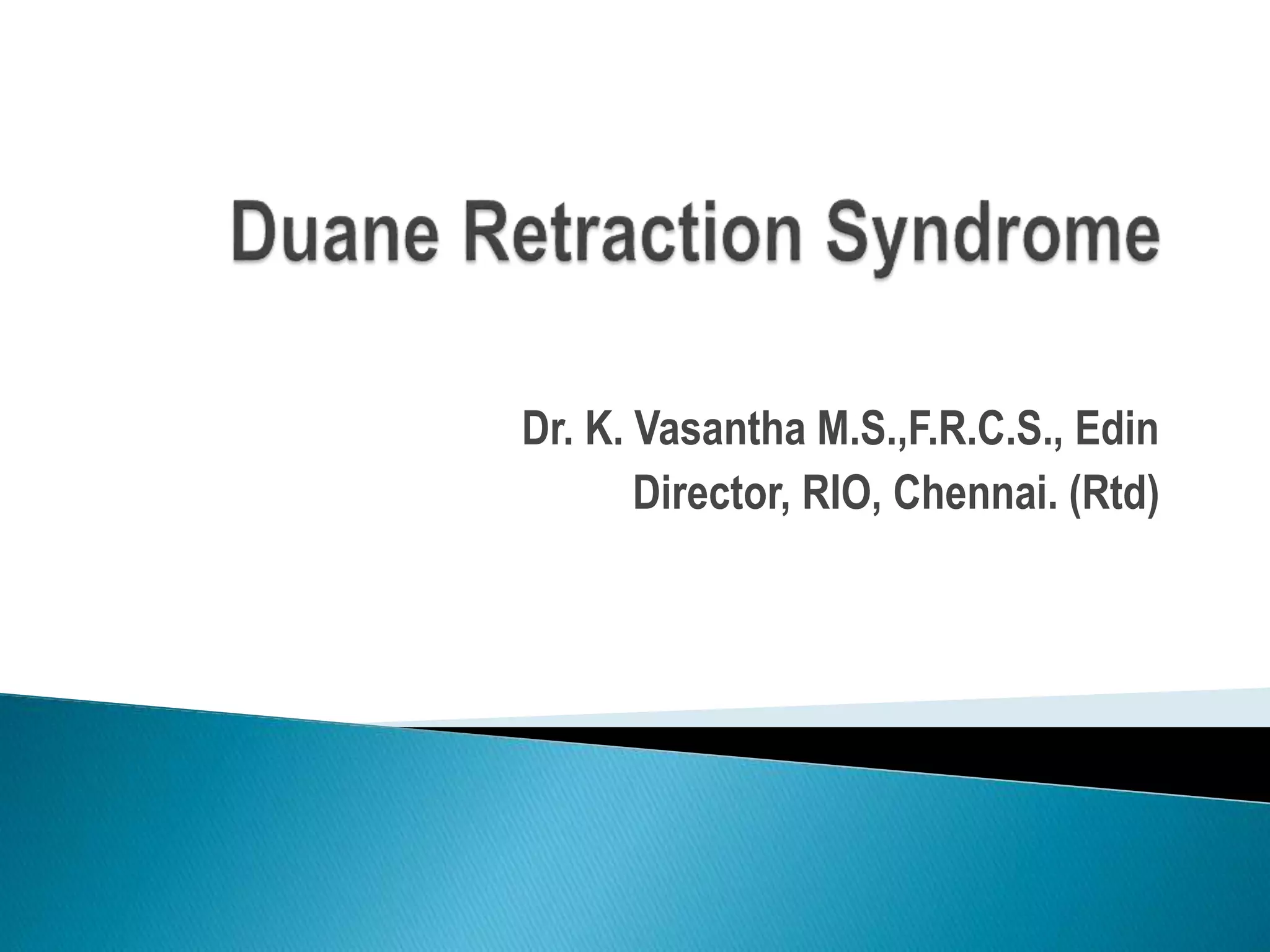 Duane Retraction Syndrome

Dr. K. Vasantha M.S.,F.R.C.S., Edin
Director, RIO, Chennai. (Rtd)